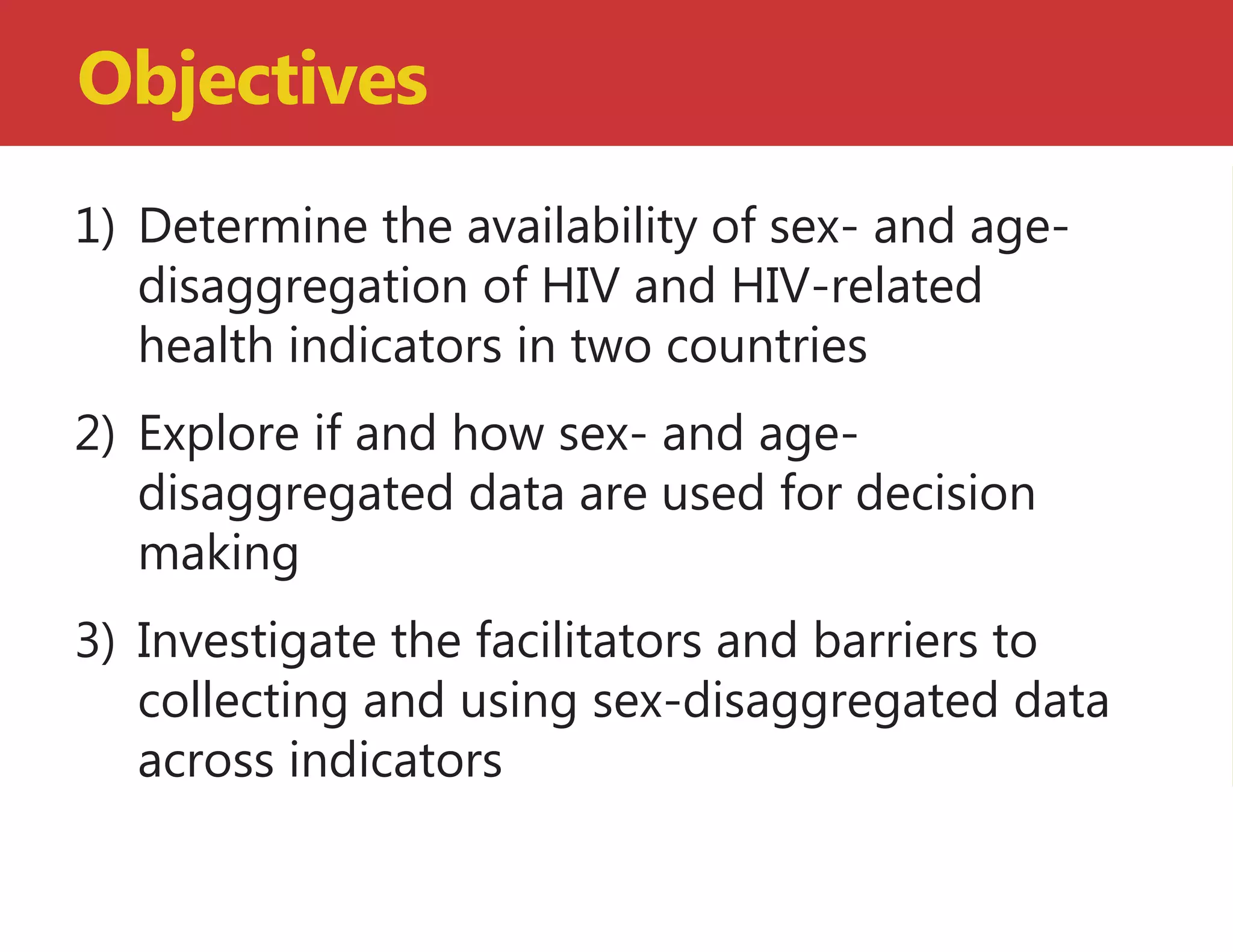 Objectives

1) Determine the availability of sex- and age-disaggregation of HIV and HIV-related health indicators in two countries

2) Explore if and how sex- and age-disaggregated data are used for decision making

3) Investigate the facilitators and barriers to collecting and using sex-disaggregated data across indicators